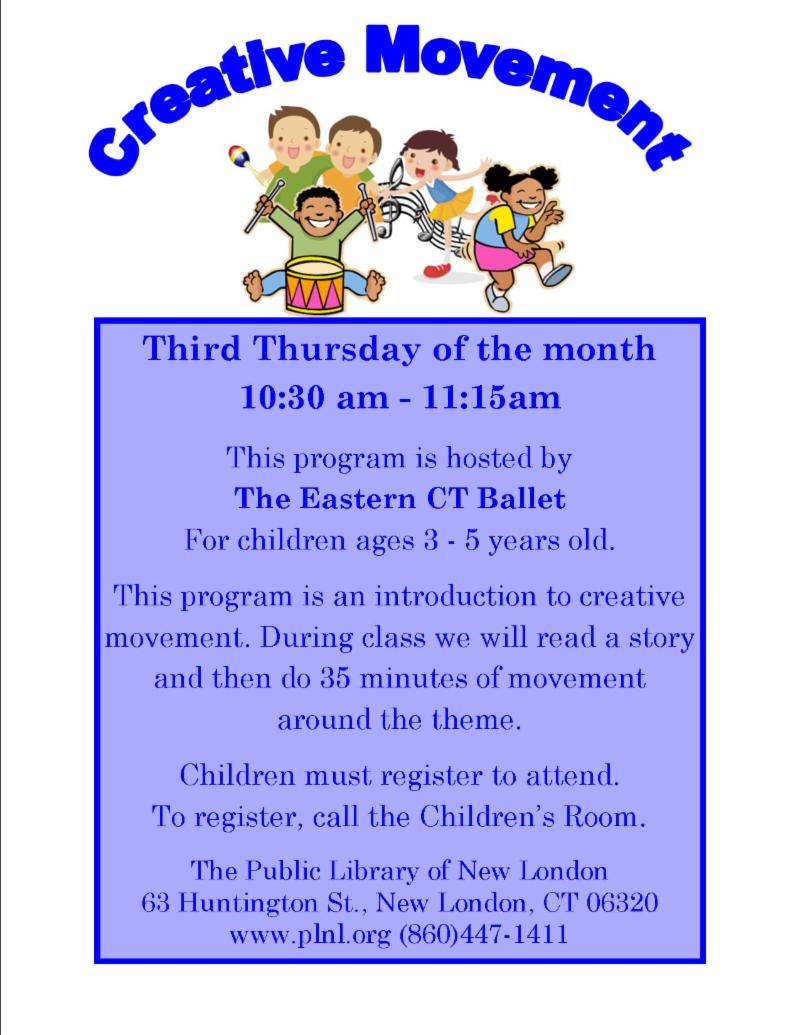 Creative Movement

Third Thursday of the month
10:30 am - 11:15am

This program is hosted by
The Eastern CT Ballet
For children ages 3 - 5 years old.

This program is an introduction to creative movement. During class we will read a story and then do 35 minutes of movement around the theme.

Children must register to attend.
To register, call the Children's Room.

The Public Library of New London
63 Huntington St., New London, CT 06320
www.plnl.org (860)447-1411